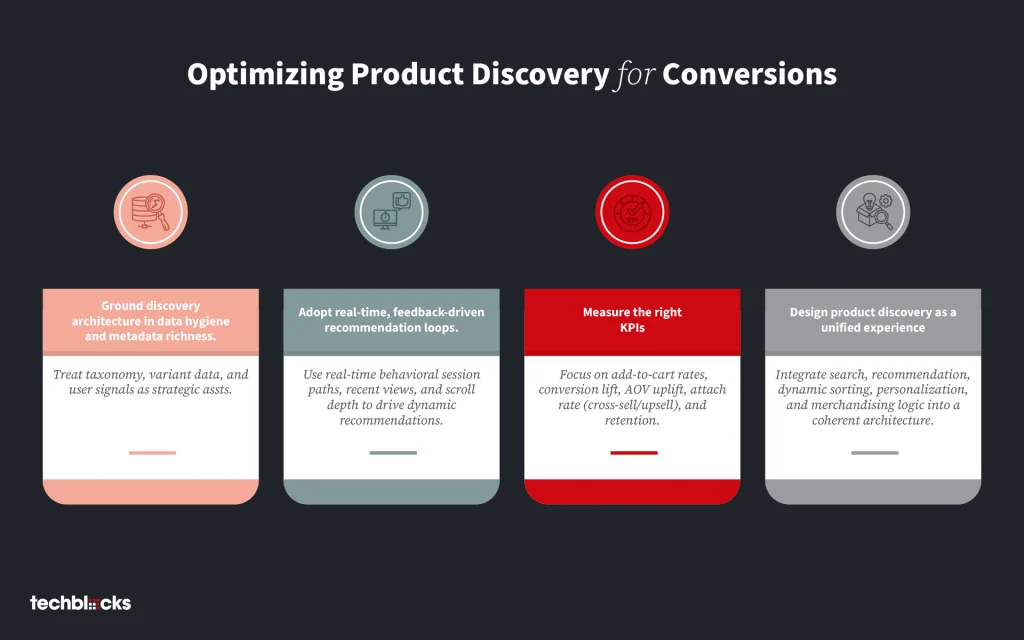 Optimizing Product Discovery for Conversions

Ground discovery architecture in data hygiene and metadata richness.

Treat taxonomy, variant data, and user signals as strategic assts.

Adopt real-time, feedback-driven recommendation loops.

Use real-time behavioral session paths, recent views, and scroll depth to drive dynamic recommendations.

Measure the right KPIs

Focus on add-to-cart rates, conversion lift, AOV uplift, attach rate (cross-sell/upsell), and retention.

Design product discovery as a unified experience

Integrate search, recommendation, dynamic sorting, personalization, and merchandising logic into a coherent architecture.

techblocks